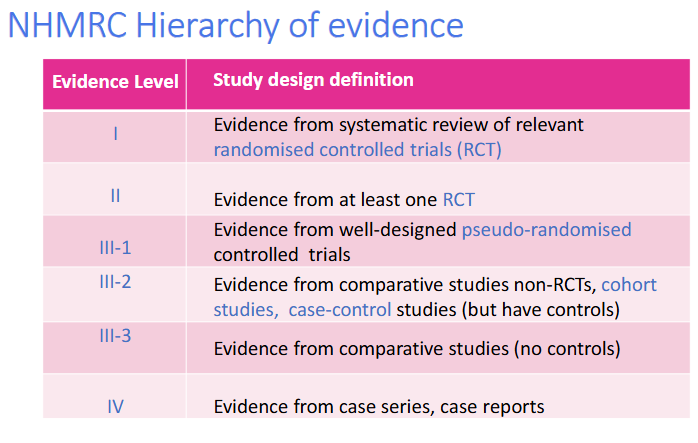 NHMRC Hierarchy of evidence

| Evidence Level | Study design definition |
|---|---|
| I | Evidence from systematic review of relevant randomised controlled trials (RCT) |
| II | Evidence from at least one RCT |
| III-1 | Evidence from well-designed pseudo-randomised controlled trials |
| III-2 | Evidence from comparative studies non-RCTs, cohort studies, case-control studies (but have controls) |
| III-3 | Evidence from comparative studies (no controls) |
| IV | Evidence from case series, case reports |